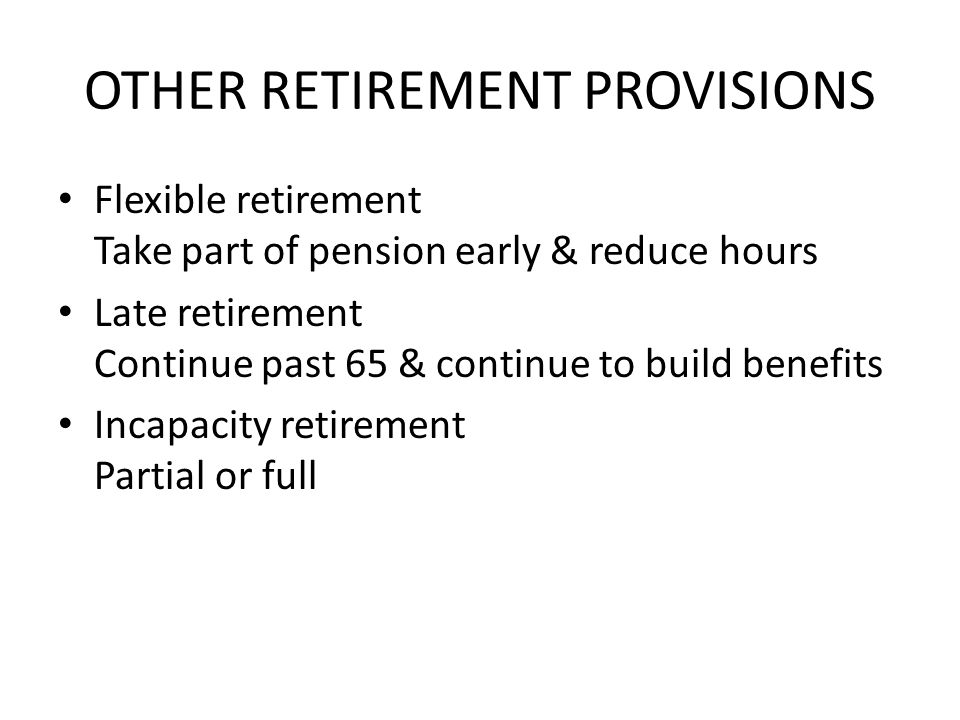 OTHER RETIREMENT PROVISIONS

• Flexible retirement
Take part of pension early & reduce hours

• Late retirement
Continue past 65 & continue to build benefits

• Incapacity retirement
Partial or full